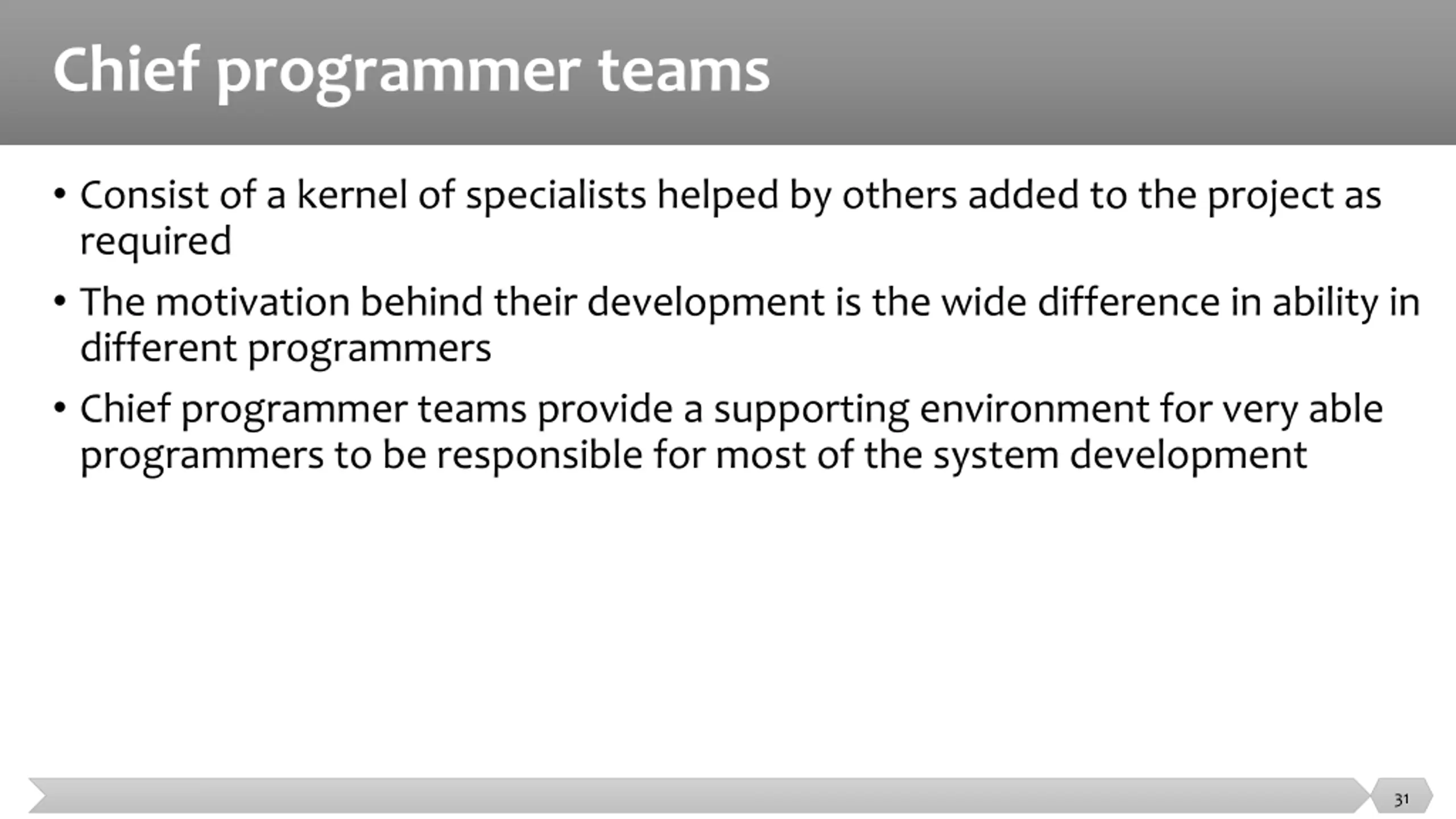 Chief programmer teams

• Consist of a kernel of specialists helped by others added to the project as required

• The motivation behind their development is the wide difference in ability in different programmers

• Chief programmer teams provide a supporting environment for very able programmers to be responsible for most of the system development

31